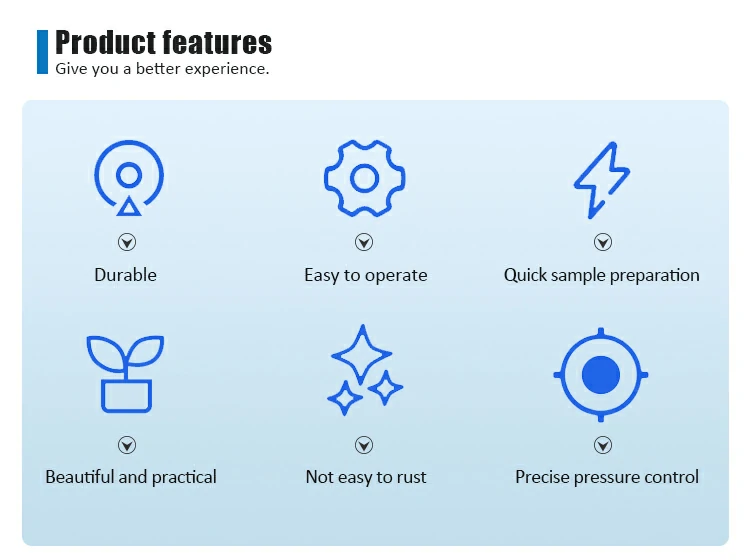 Product features
Give you a better experience.

Durable

Easy to operate

Quick sample preparation

Beautiful and practical

Not easy to rust

Precise pressure control